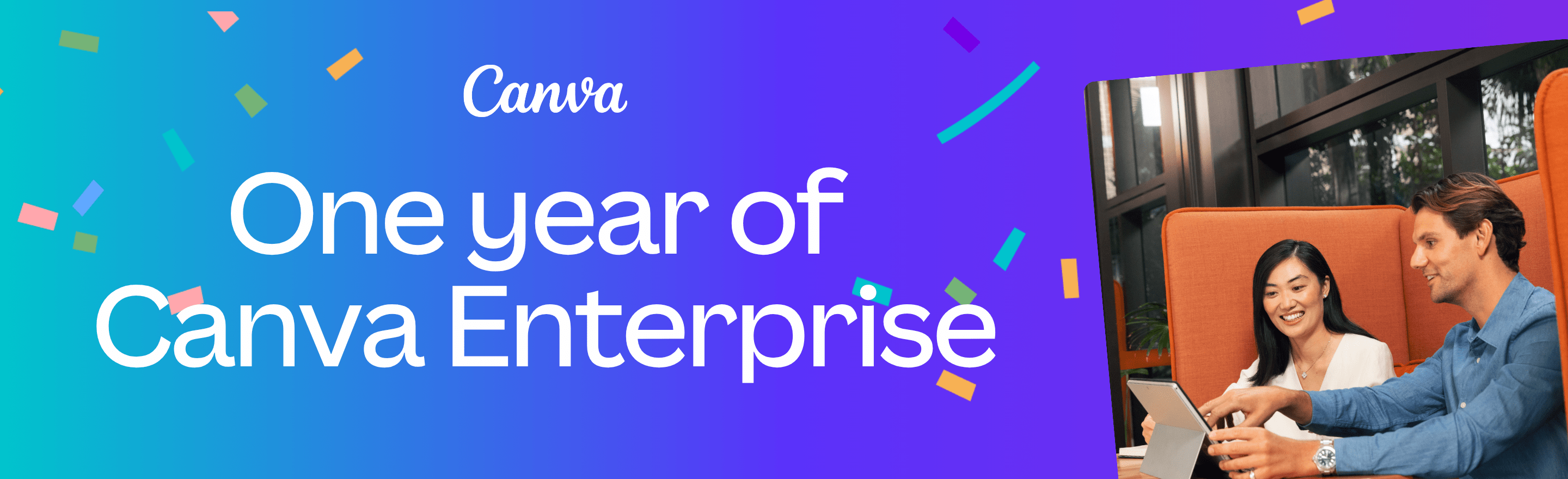 Canva

One year of Canva Enterprise